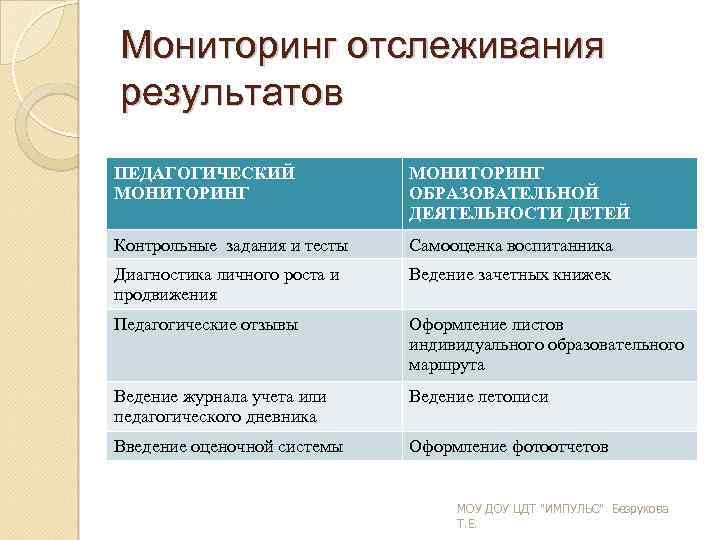 Мониторинг отслеживания результатов

| ПЕДАГОГИЧЕСКИЙ МОНИТОРИНГ | МОНИТОРИНГ ОБРАЗОВАТЕЛЬНОЙ ДЕЯТЕЛЬНОСТИ ДЕТЕЙ |
|---|---|
| Контрольные задания и тесты | Самооценка воспитанника |
| Диагностика личного роста и продвижения | Ведение зачетных книжек |
| Педагогические отзывы | Оформление листов индивидуального образовательного маршрута |
| Ведение журнала учета или педагогического дневника | Ведение летописи |
| Введение оценочной системы | Оформление фотоотчетов |

МОУ ДОУ ЦДТ "ИМПУЛЬС" Безрукова Т.Е.